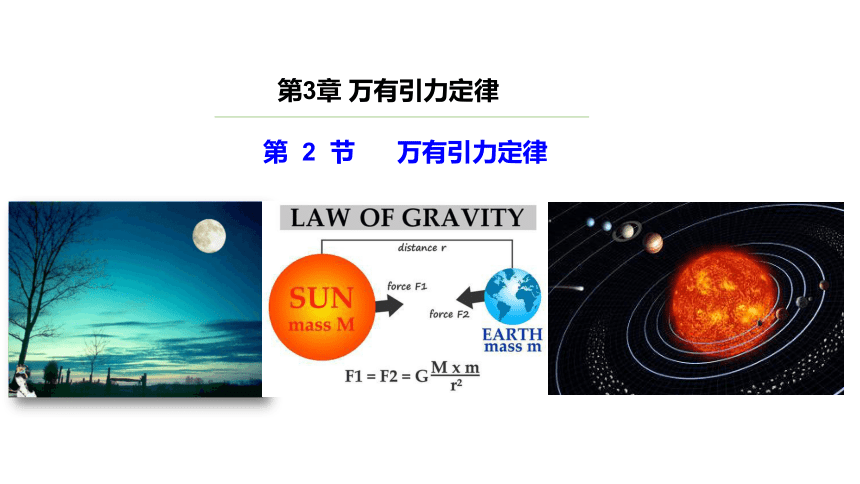 第3章 万有引力定律

第 2 节　万有引力定律

LAW OF GRAVITY

distance r

SUN
mass M

force F1

force F2

EARTH
mass m

$F1 = F2 = G\frac{M \times m}{r^2}$